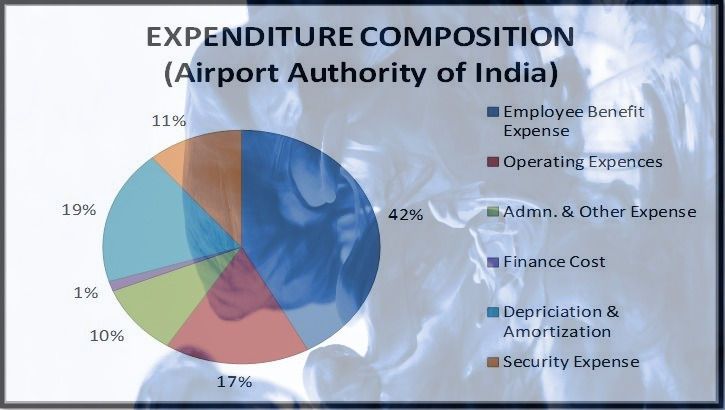 EXPENDITURE COMPOSITION
(Airport Authority of India)

11%

19%

1%

10%

17%

42%

Employee Benefit Expense

Operating Expences

Admn. & Other Expense

Finance Cost

Depriciation & Amortization

Security Expense